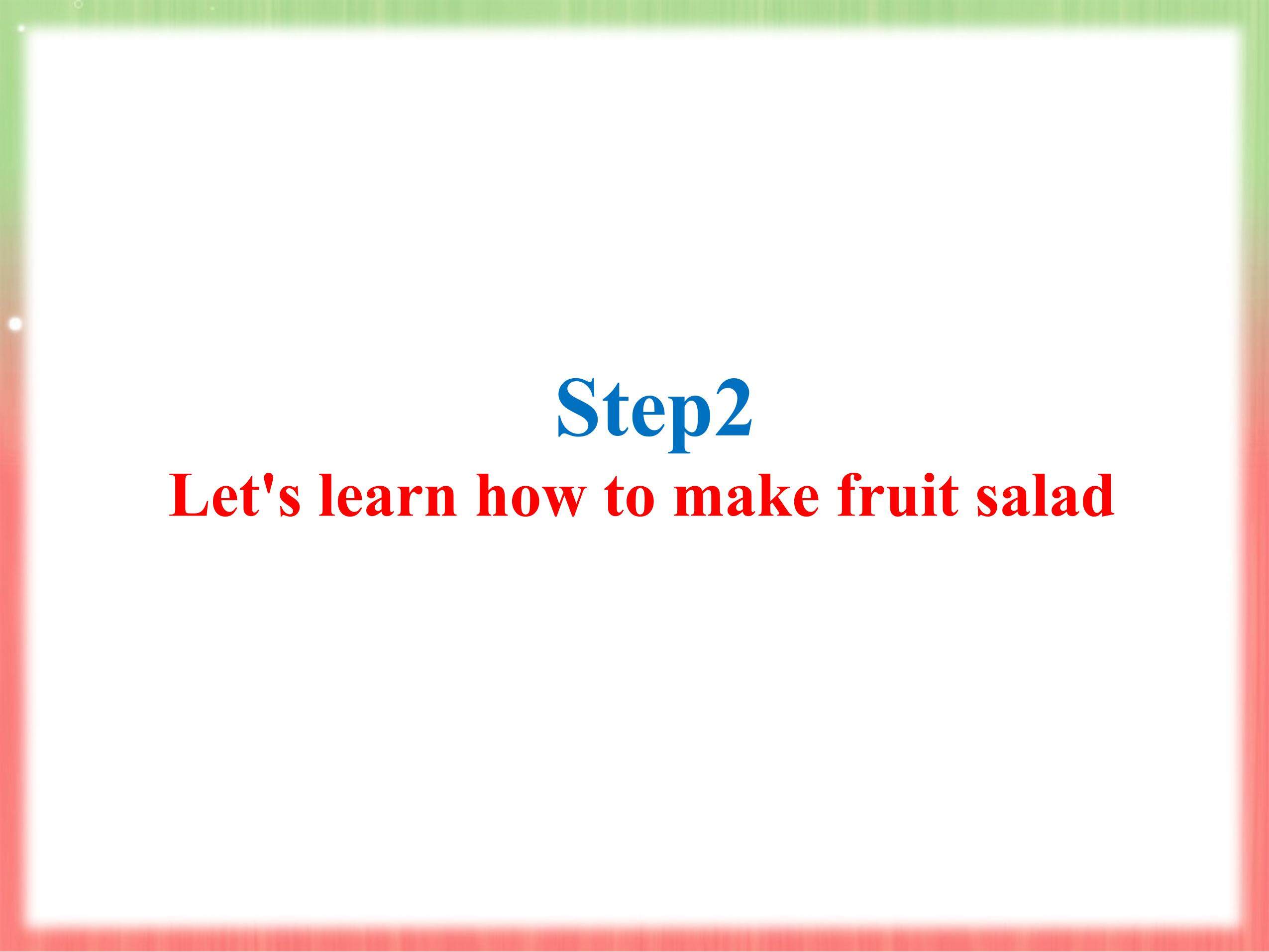 Step2

Let's learn how to make fruit salad